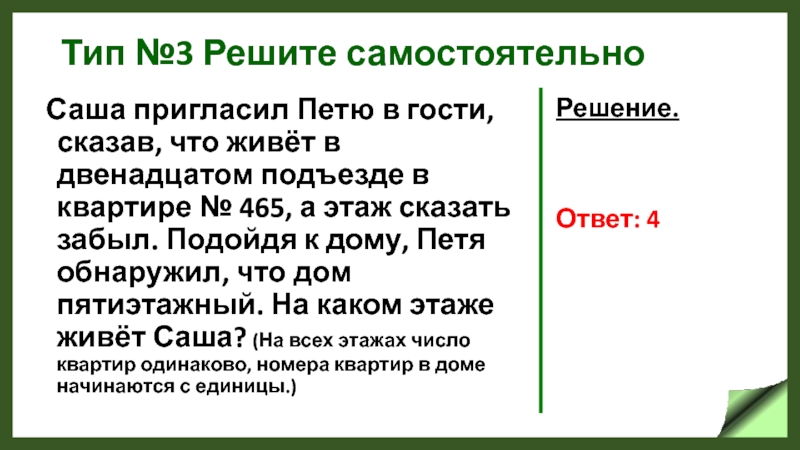 Тип №3 Решите самостоятельно

Саша пригласил Петю в гости, сказав, что живёт в двенадцатом подъезде в квартире № 465, а этаж сказать забыл. Подойдя к дому, Петя обнаружил, что дом пятиэтажный. На каком этаже живёт Саша? (На всех этажах число квартир одинаково, номера квартир в доме начинаются с единицы.)

Решение.

Ответ: 4